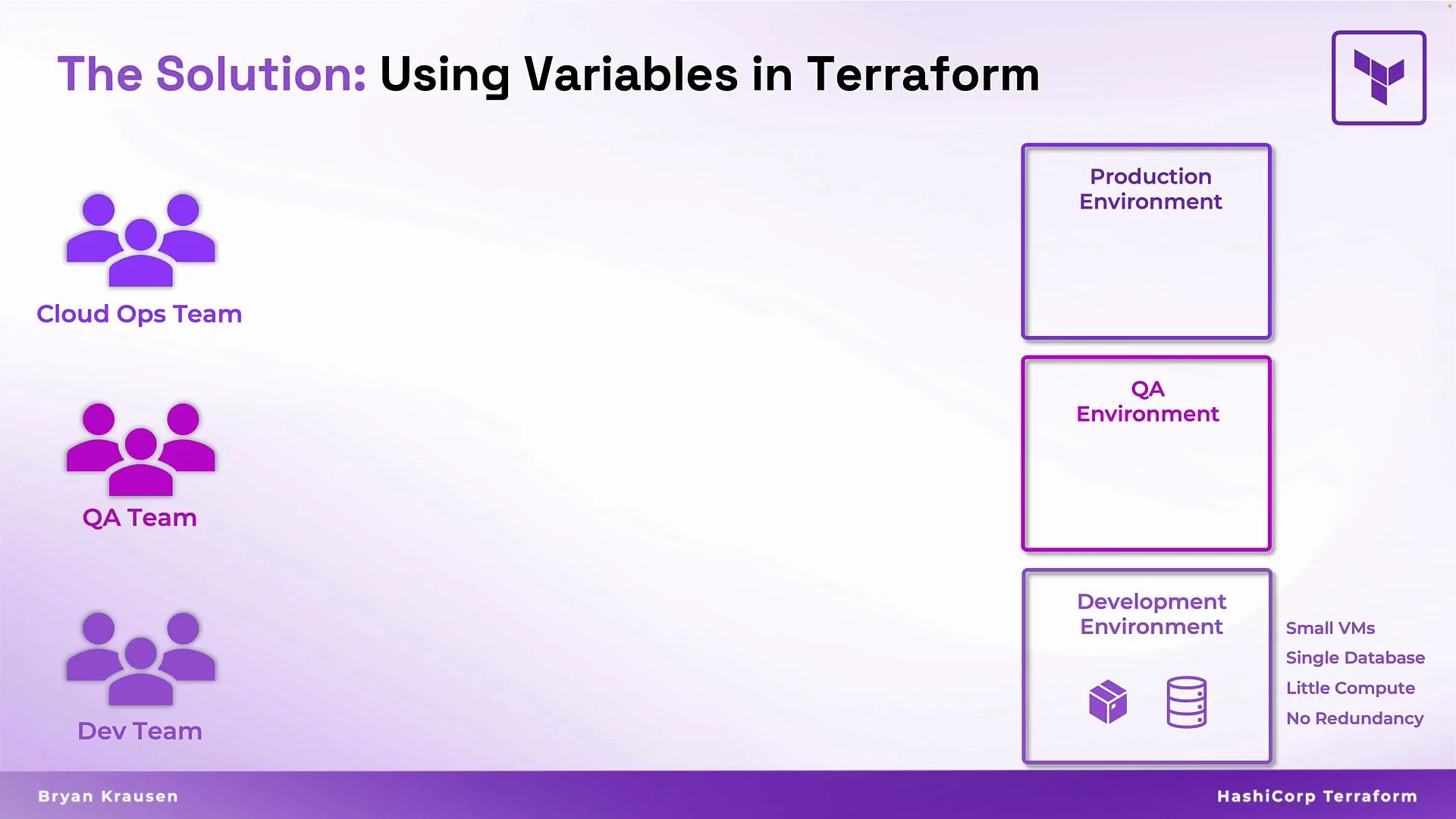 The Solution: Using Variables in Terraform

Cloud Ops Team

QA Team

Dev Team

Production Environment

QA Environment

Development Environment

Small VMs
Single Database
Little Compute
No Redundancy

Bryan Krausen

HashiCorp Terraform